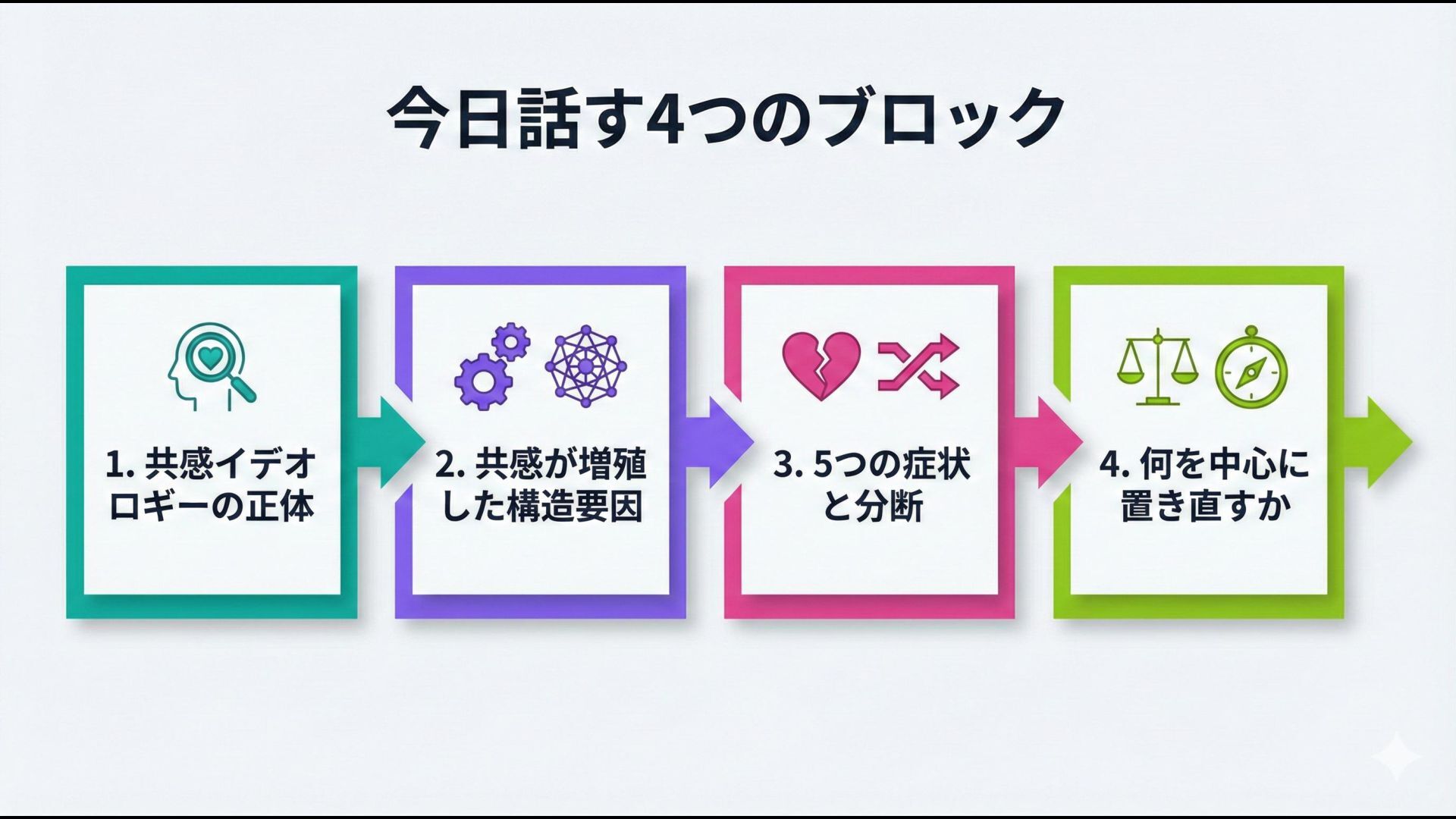 今日話す4つのブロック

1. 共感イデオロギーの正体

2. 共感が増殖した構造要因

3. 5つの症状と分断

4. 何を中心に置き直すか